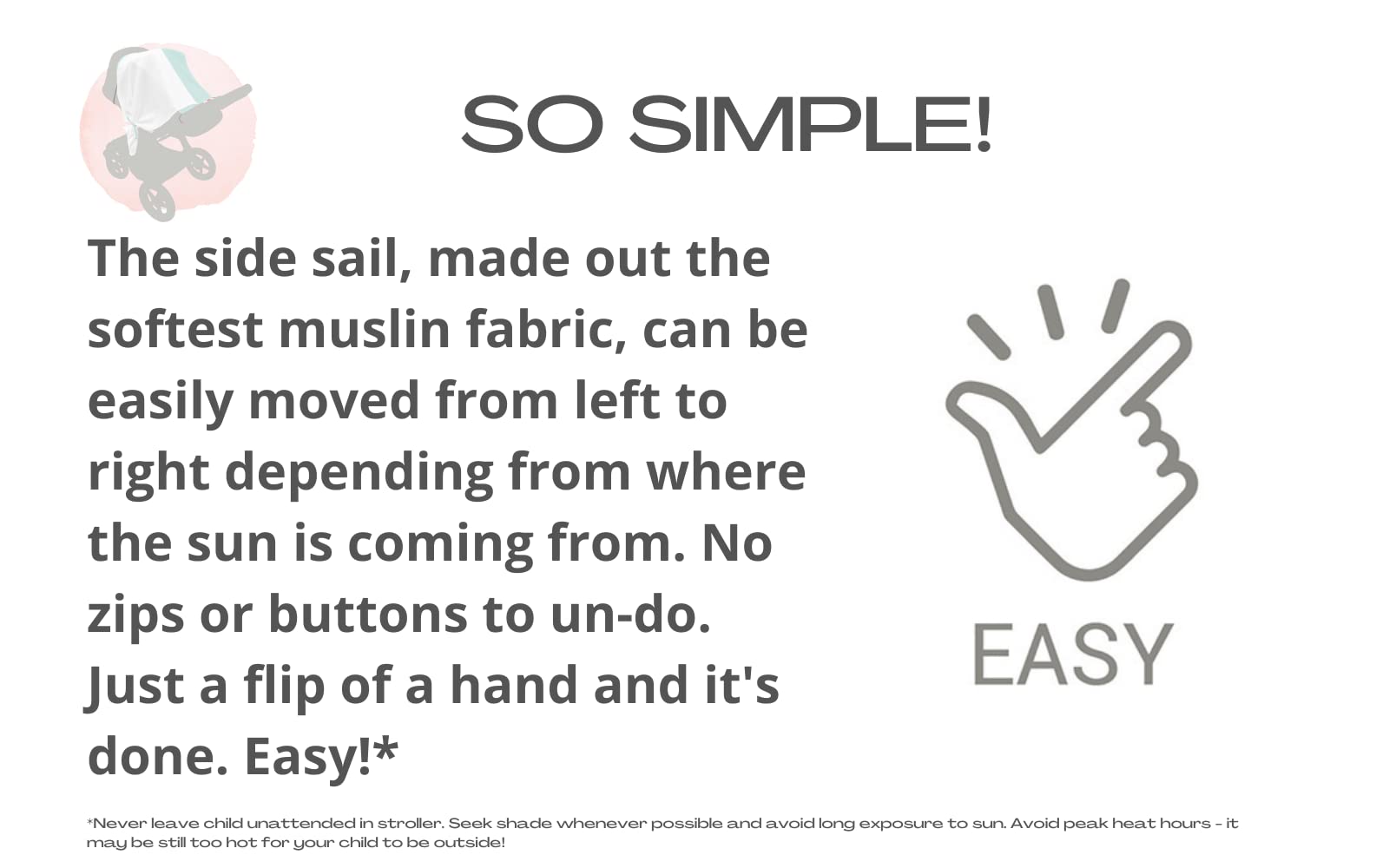 SO SIMPLE!

The side sail, made out the softest muslin fabric, can be easily moved from left to right depending from where the sun is coming from. No zips or buttons to un-do. Just a flip of a hand and it's done. Easy!*

EASY

*Never leave child unattended in stroller. Seek shade whenever possible and avoid long exposure to sun. Avoid peak heat hours - it may be still too hot for your child to be outside!